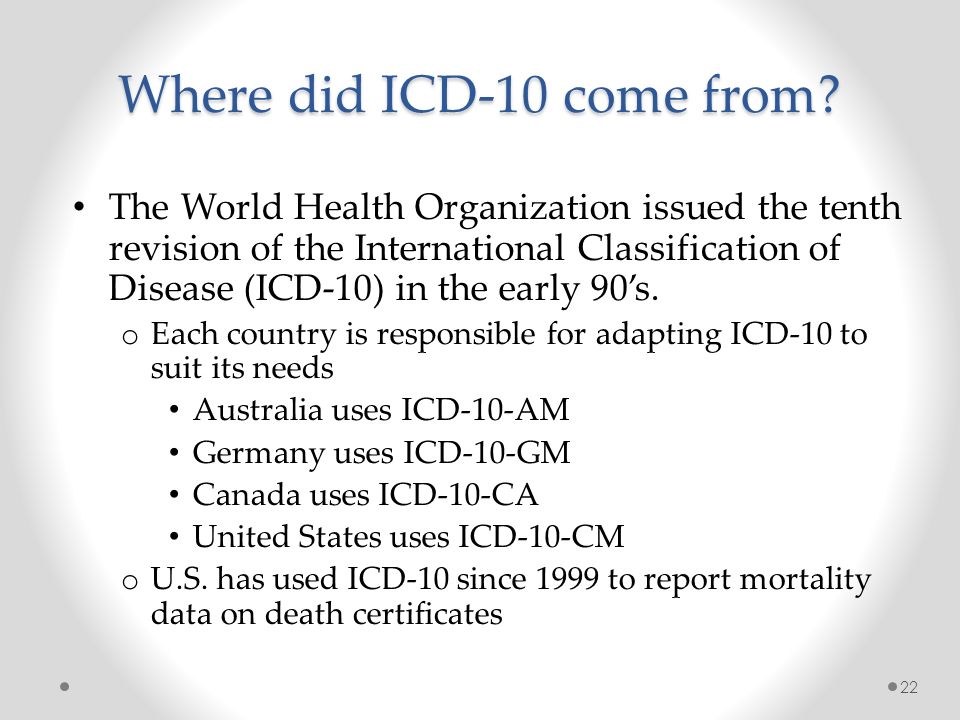 Where did ICD-10 come from?

• The World Health Organization issued the tenth revision of the International Classification of Disease (ICD-10) in the early 90's.
  o Each country is responsible for adapting ICD-10 to suit its needs
    • Australia uses ICD-10-AM
    • Germany uses ICD-10-GM
    • Canada uses ICD-10-CA
    • United States uses ICD-10-CM
  o U.S. has used ICD-10 since 1999 to report mortality data on death certificates

22